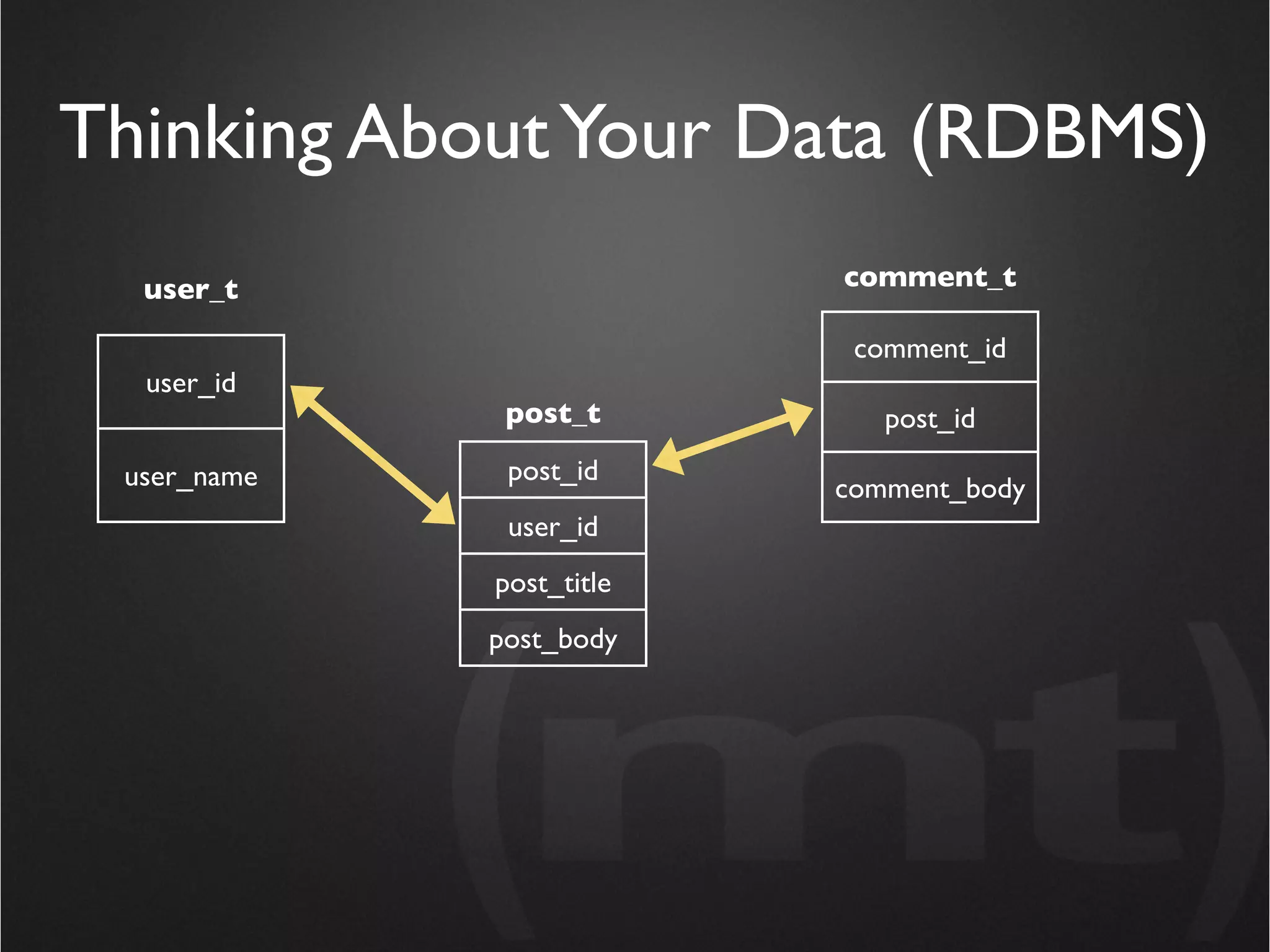 Thinking About Your Data (RDBMS)

user_t

user_id

user_name

post_t

post_id

user_id

post_title

post_body

comment_t

comment_id

post_id

comment_body

(mt)